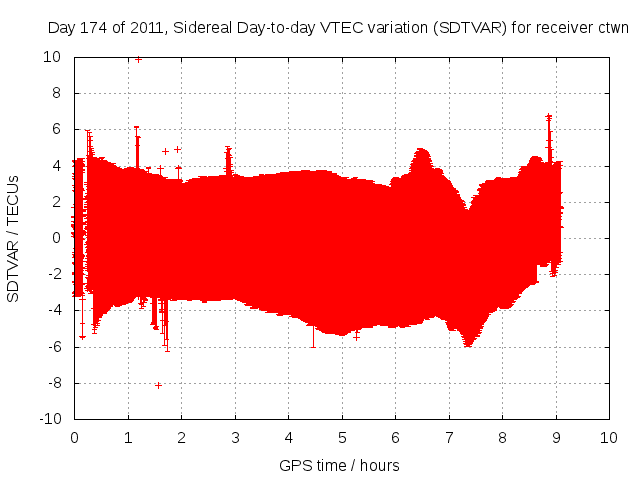 Day 174 of 2011, Sidereal Day-to-day VTEC variation (SDTVAR) for receiver ctwn

SDTVAR / TECUs

10
8
6
4
2
0
-2
-4
-6
-8
-10

0 1 2 3 4 5 6 7 8 9 10

GPS time / hours